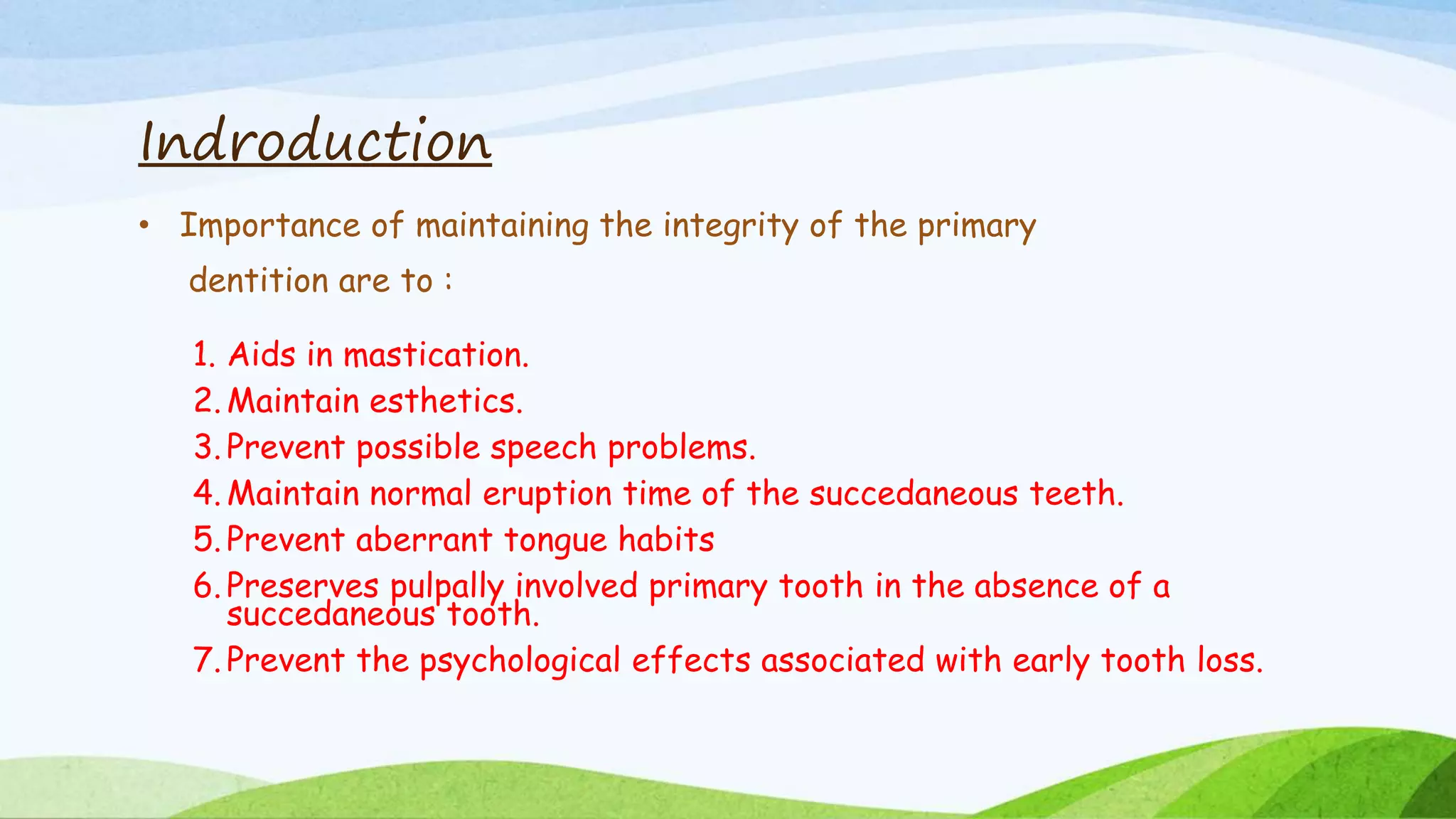 Indroduction

• Importance of maintaining the integrity of the primary dentition are to :

1. Aids in mastication.
2. Maintain esthetics.
3. Prevent possible speech problems.
4. Maintain normal eruption time of the succedaneous teeth.
5. Prevent aberrant tongue habits
6. Preserves pulpally involved primary tooth in the absence of a succedaneous tooth.
7. Prevent the psychological effects associated with early tooth loss.